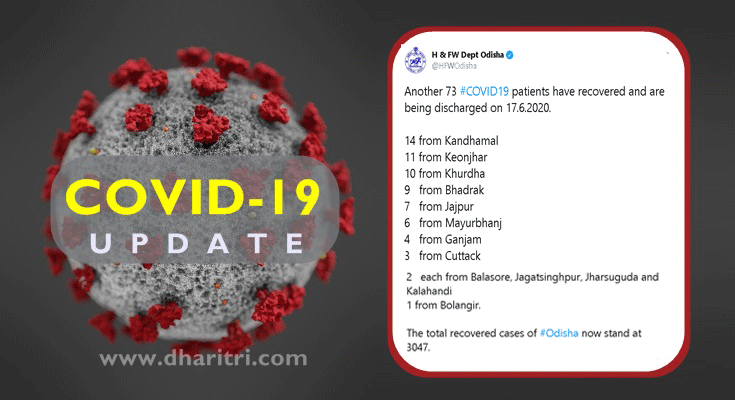 COVID-19
UPDATE

www.dharitri.com

H & FW Dept Odisha
@HFWOdisha

Another 73 #COVID19 patients have recovered and are being discharged on 17.6.2020.

14 from Kandhamal
11 from Keonjhar
10 from Khurdha
9 from Bhadrak
7 from Jajpur
6 from Mayurbhanj
4 from Ganjam
3 from Cuttack

2 each from Balasore, Jagatsinghpur, Jharsuguda and Kalahandi
1 from Bolangir.

The total recovered cases of #Odisha now stand at 3047.